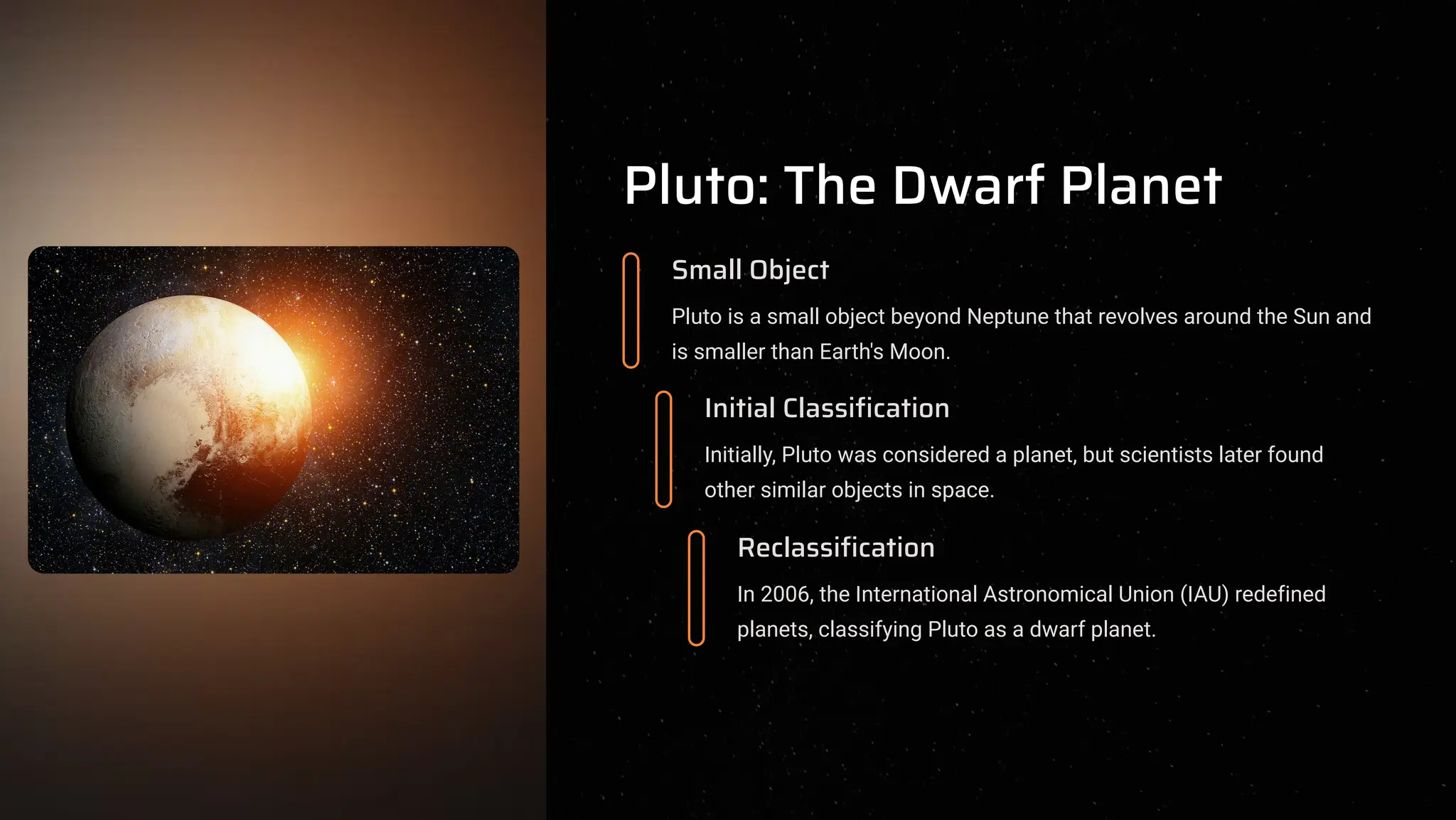 Pluto: The Dwarf Planet

Small Object

Pluto is a small object beyond Neptune that revolves around the Sun and is smaller than Earth's Moon.

Initial Classification

Initially, Pluto was considered a planet, but scientists later found other similar objects in space.

Reclassification

In 2006, the International Astronomical Union (IAU) redefined planets, classifying Pluto as a dwarf planet.